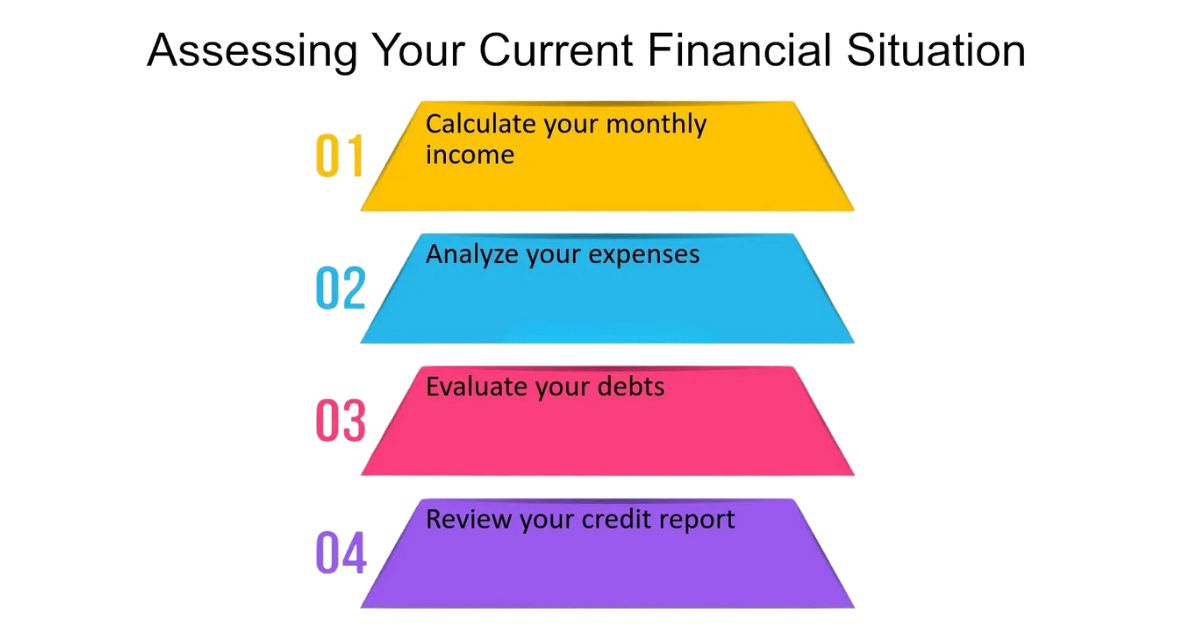 Assessing Your Current Financial Situation

01 Calculate your monthly income

02 Analyze your expenses

03 Evaluate your debts

04 Review your credit report